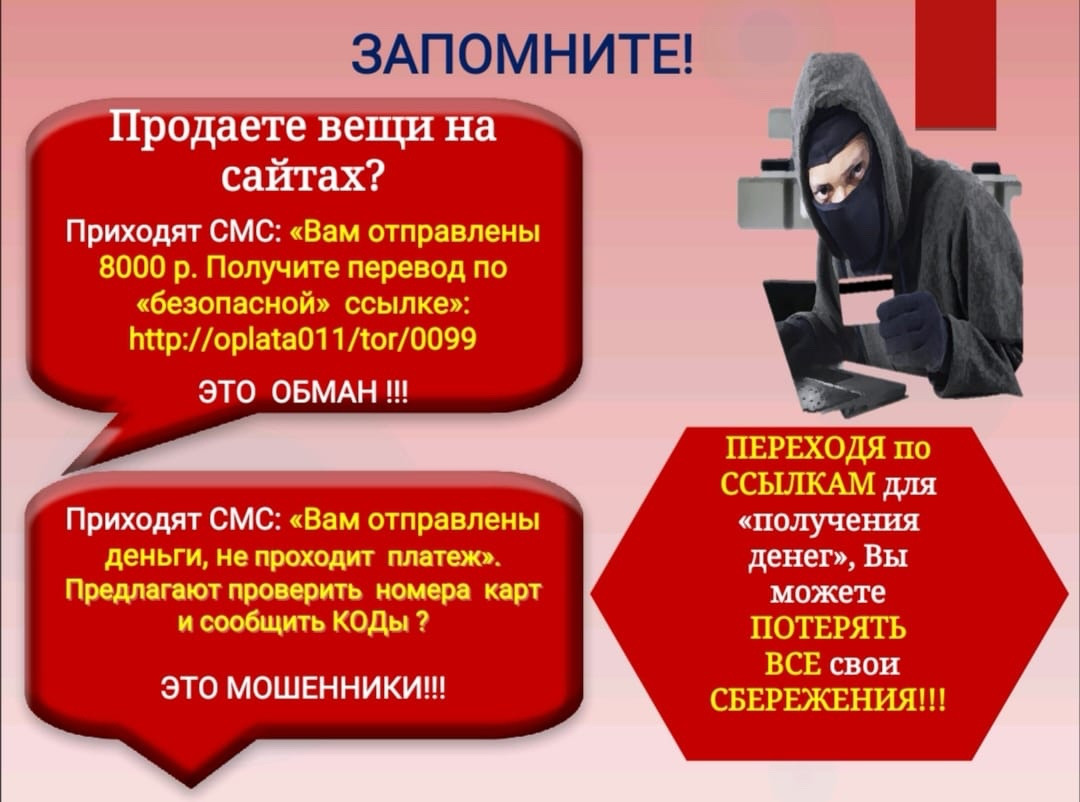 ЗАПОМНИТЕ!

Продаете вещи на сайтах?

Приходят СМС: «Вам отправлены 8000 р. Получите перевод по «безопасной» ссылке»: http://oplata011/tor/0099

ЭТО ОБМАН !!!

Приходят СМС: «Вам отправлены деньги, не проходит платеж». Предлагают проверить номера карт и сообщить КОДы ?

ЭТО МОШЕННИКИ!!!

ПЕРЕХОДЯ по ССЫЛКАМ для «получения денег», Вы можете ПОТЕРЯТЬ ВСЕ свои СБЕРЕЖЕНИЯ!!!